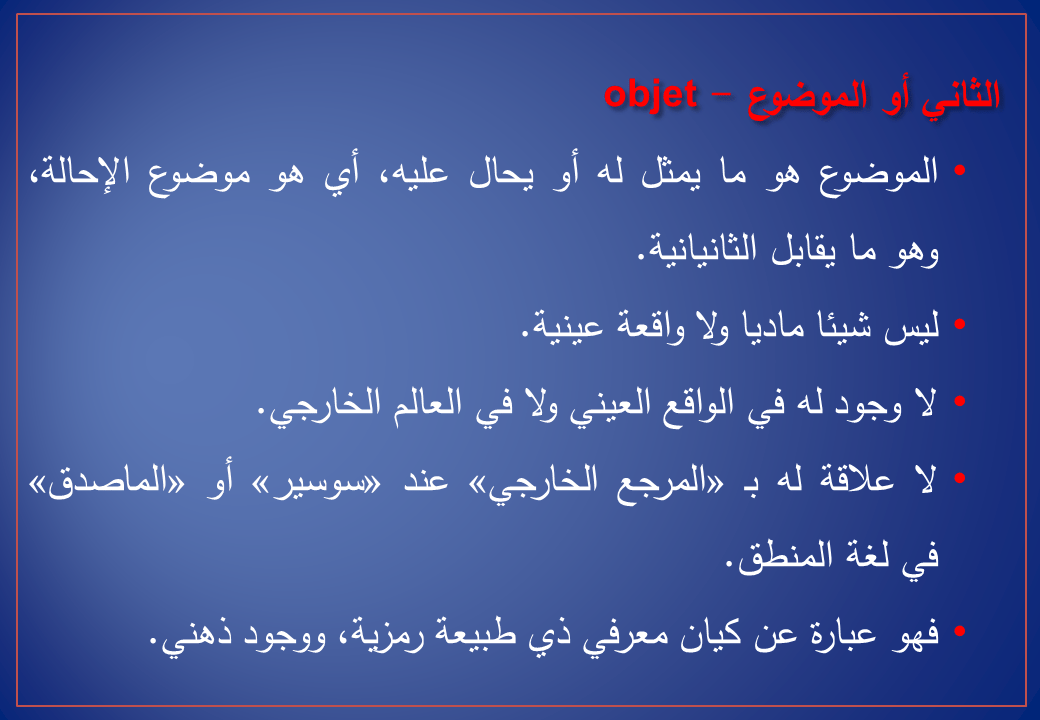 الثاني أو الموضوع – objet

• الموضوع هو ما يمثل له أو يحال عليه، أي هو موضوع الإحالة، وهو ما يقابل الثانيانية.

• ليس شيئا ماديا ولا واقعة عينية.

• لا وجود له في الواقع العيني ولا في العالم الخارجي.

• لا علاقة له بـ «المرجع الخارجي» عند «سوسير» أو «الماصدق» في لغة المنطق.

• فهو عبارة عن كيان معرفي ذي طبيعة رمزية، ووجود ذهني.